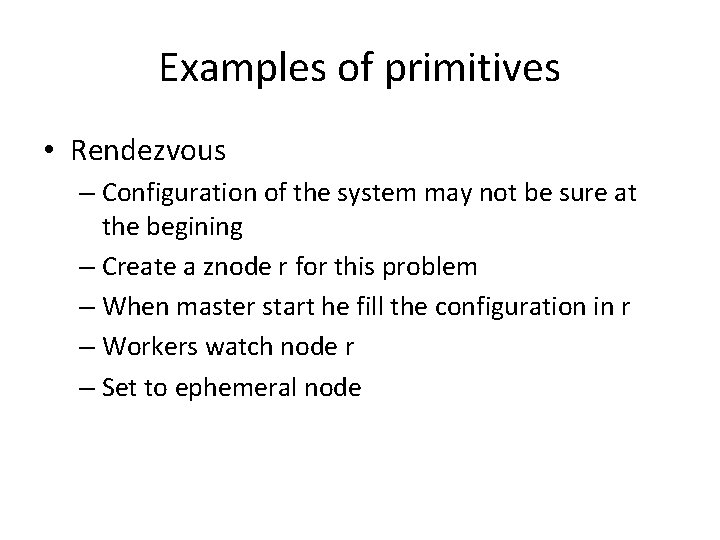 Examples of primitives

• Rendezvous
– Configuration of the system may not be sure at the begining
– Create a znode r for this problem
– When master start he fill the configuration in r
– Workers watch node r
– Set to ephemeral node